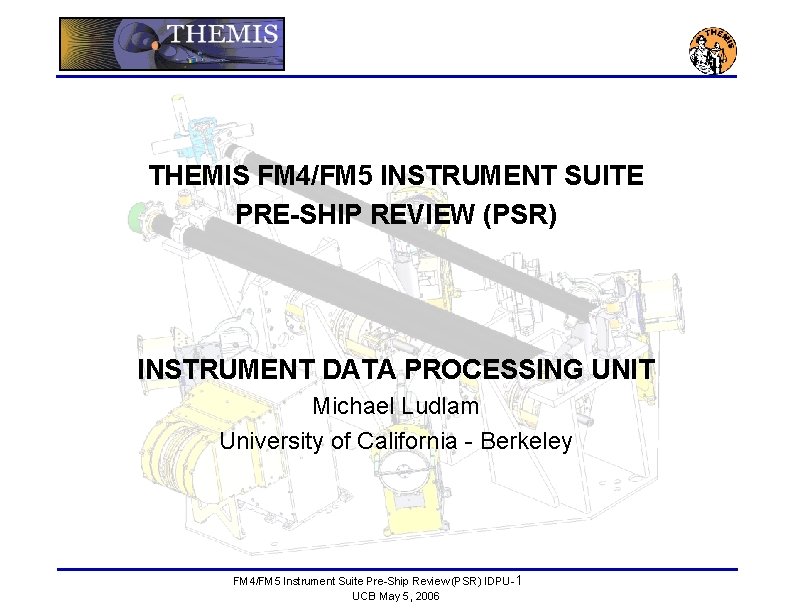 THEMIS

THEMIS

THEMIS FM4/FM5 INSTRUMENT SUITE
PRE-SHIP REVIEW (PSR)

INSTRUMENT DATA PROCESSING UNIT
Michael Ludlam
University of California - Berkeley

FM4/FM5 Instrument Suite Pre-Ship Review(PSR) IDPU-1
UCB May 5, 2006